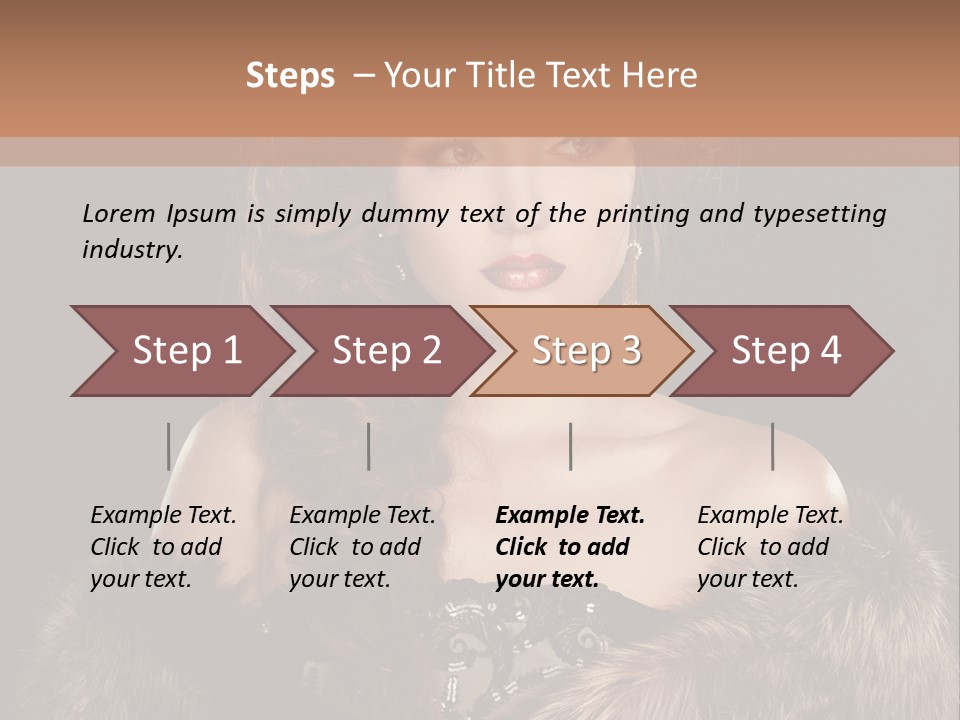 Steps – Your Title Text Here

Lorem Ipsum is simply dummy text of the printing and typesetting industry.

Step 1

Step 2

Step 3

Step 4

Example Text. Click to add your text.

Example Text. Click to add your text.

Example Text. Click to add your text.

Example Text. Click to add your text.